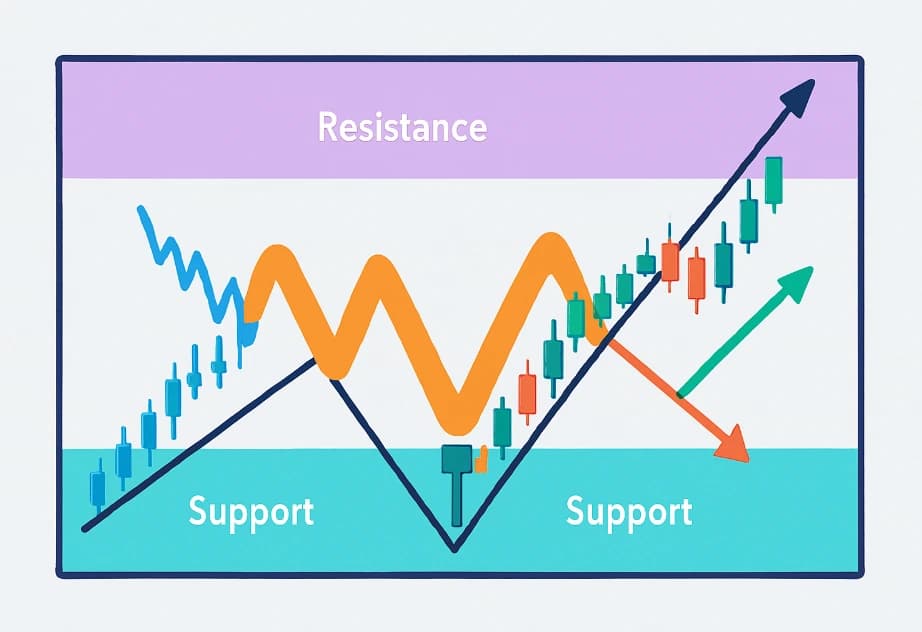 Resistance

Support

Support